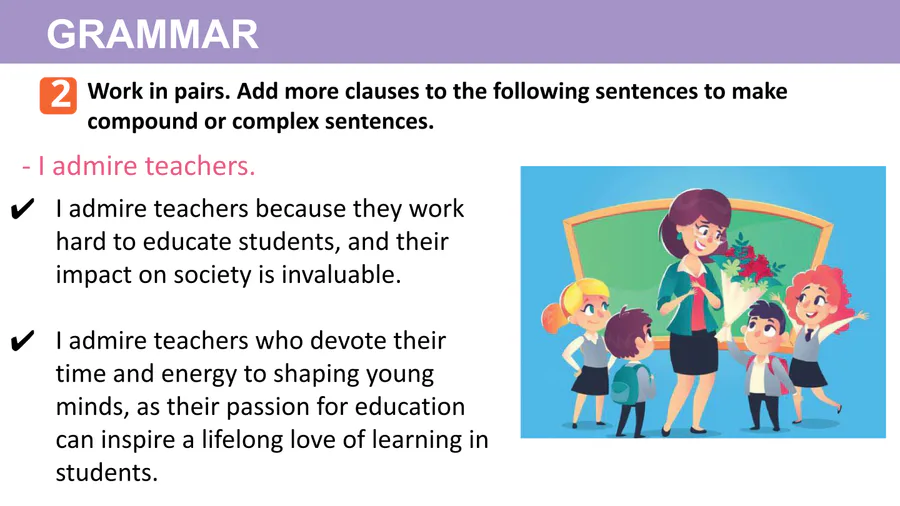 GRAMMAR

2 Work in pairs. Add more clauses to the following sentences to make compound or complex sentences.

- I admire teachers.

✔ I admire teachers because they work hard to educate students, and their impact on society is invaluable.

✔ I admire teachers who devote their time and energy to shaping young minds, as their passion for education can inspire a lifelong love of learning in students.